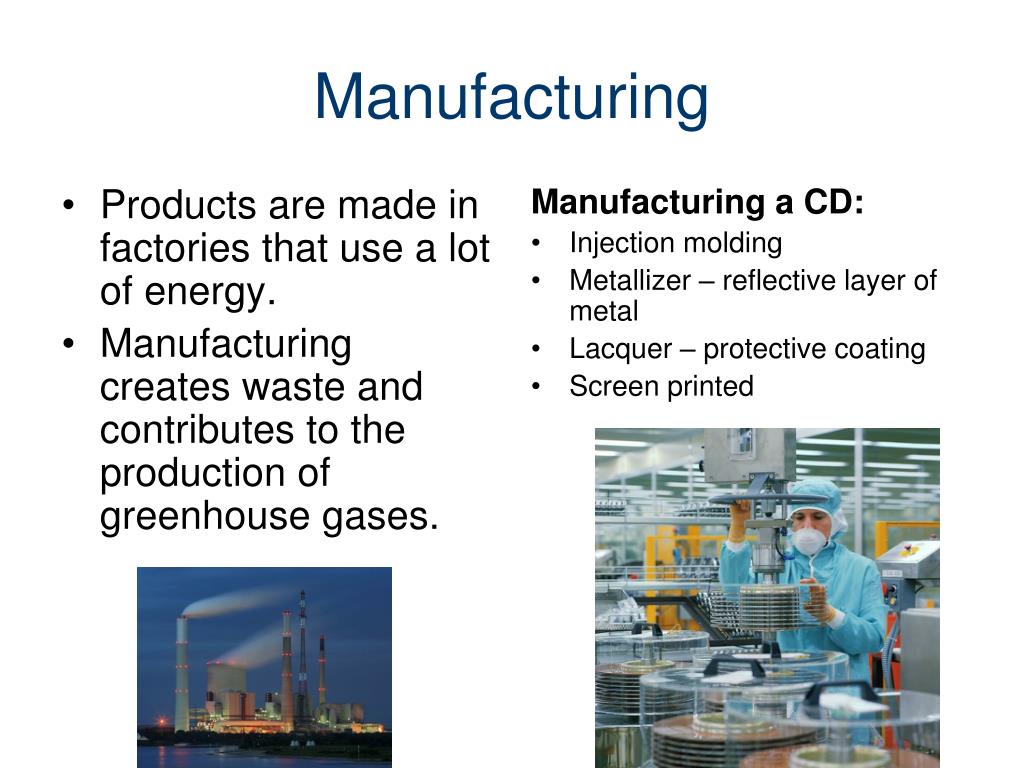 Manufacturing

• Products are made in factories that use a lot of energy.
• Manufacturing creates waste and contributes to the production of greenhouse gases.

Manufacturing a CD:
• Injection molding
• Metallizer – reflective layer of metal
• Lacquer – protective coating
• Screen printed